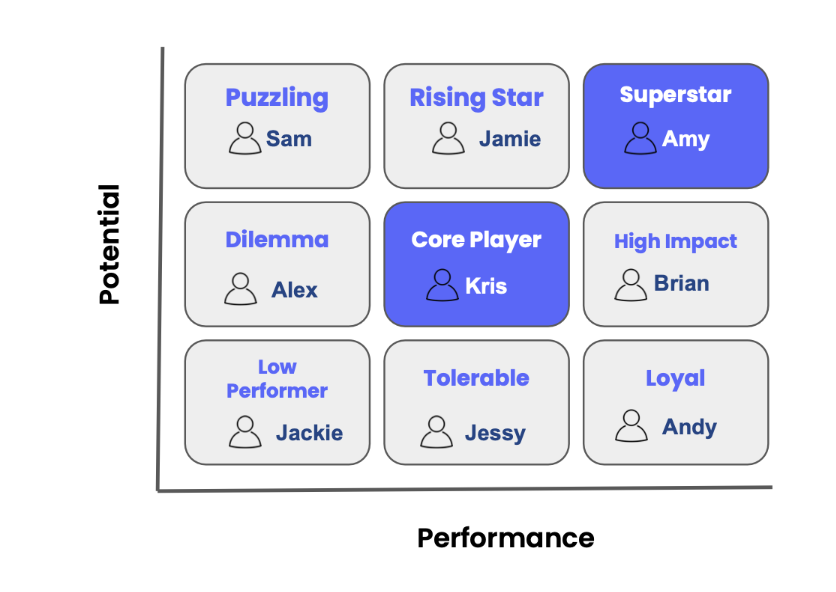 Potential

Puzzling
Sam

Rising Star
Jamie

Superstar
Amy

Dilemma
Alex

Core Player
Kris

High Impact
Brian

Low Performer
Jackie

Tolerable
Jessy

Loyal
Andy

Performance